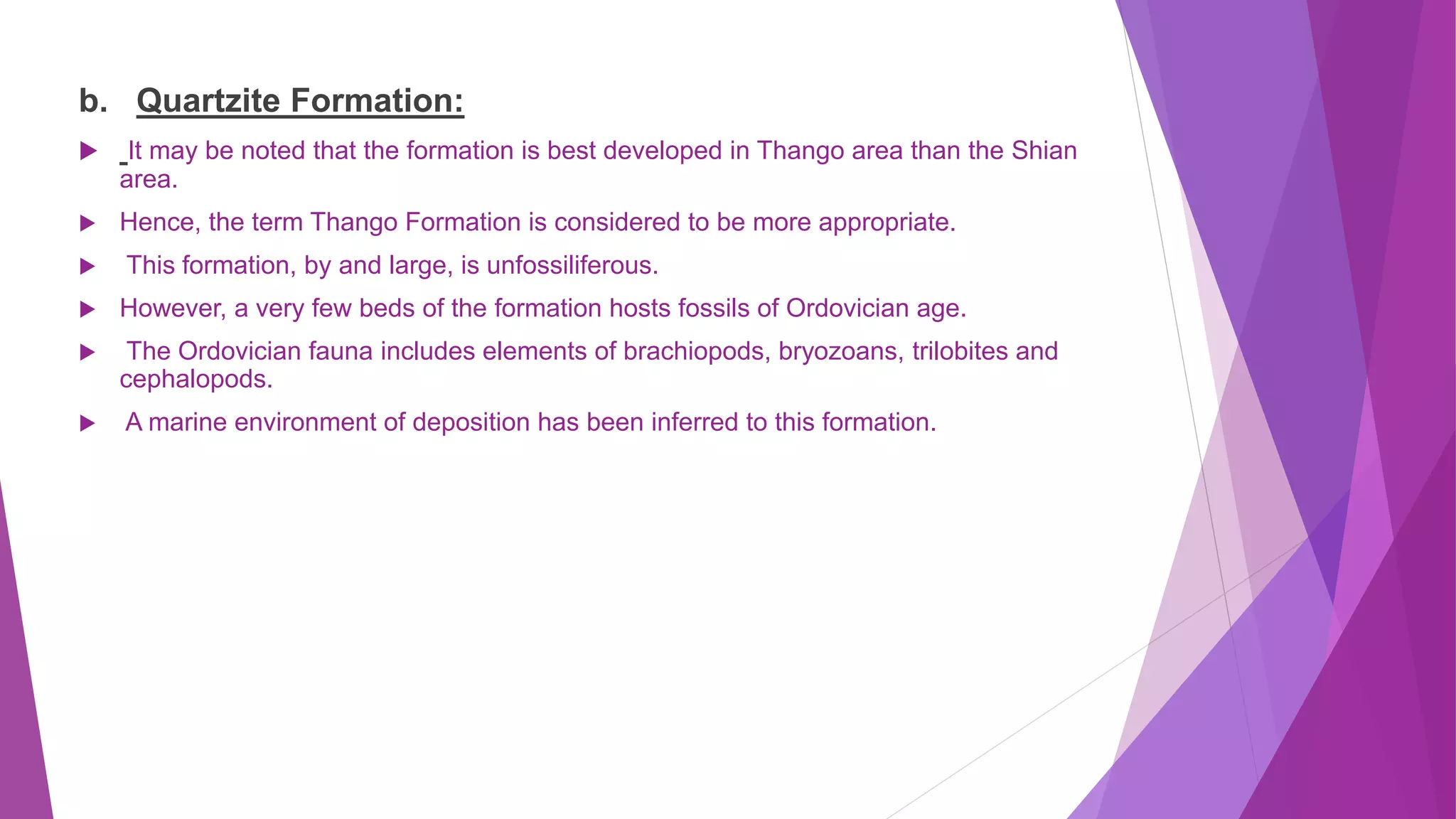 b. Quartzite Formation:

It may be noted that the formation is best developed in Thango area than the Shian area.

Hence, the term Thango Formation is considered to be more appropriate.

This formation, by and large, is unfossiliferous.

However, a very few beds of the formation hosts fossils of Ordovician age.

The Ordovician fauna includes elements of brachiopods, bryozoans, trilobites and cephalopods.

A marine environment of deposition has been inferred to this formation.